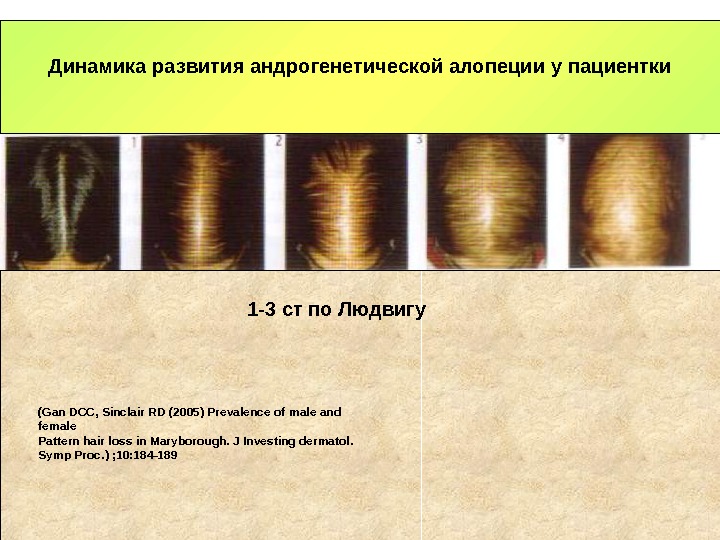 Динамика развития андрогенетической алопеции у пациентки

1 2 3 4

1-3 ст по Людвигу

(Gan DCC, Sinclair RD (2005) Prevalence of male and female
Pattern hair loss in Maryborough. J Investing dermatol. Symp Proc.) ;10:184-189